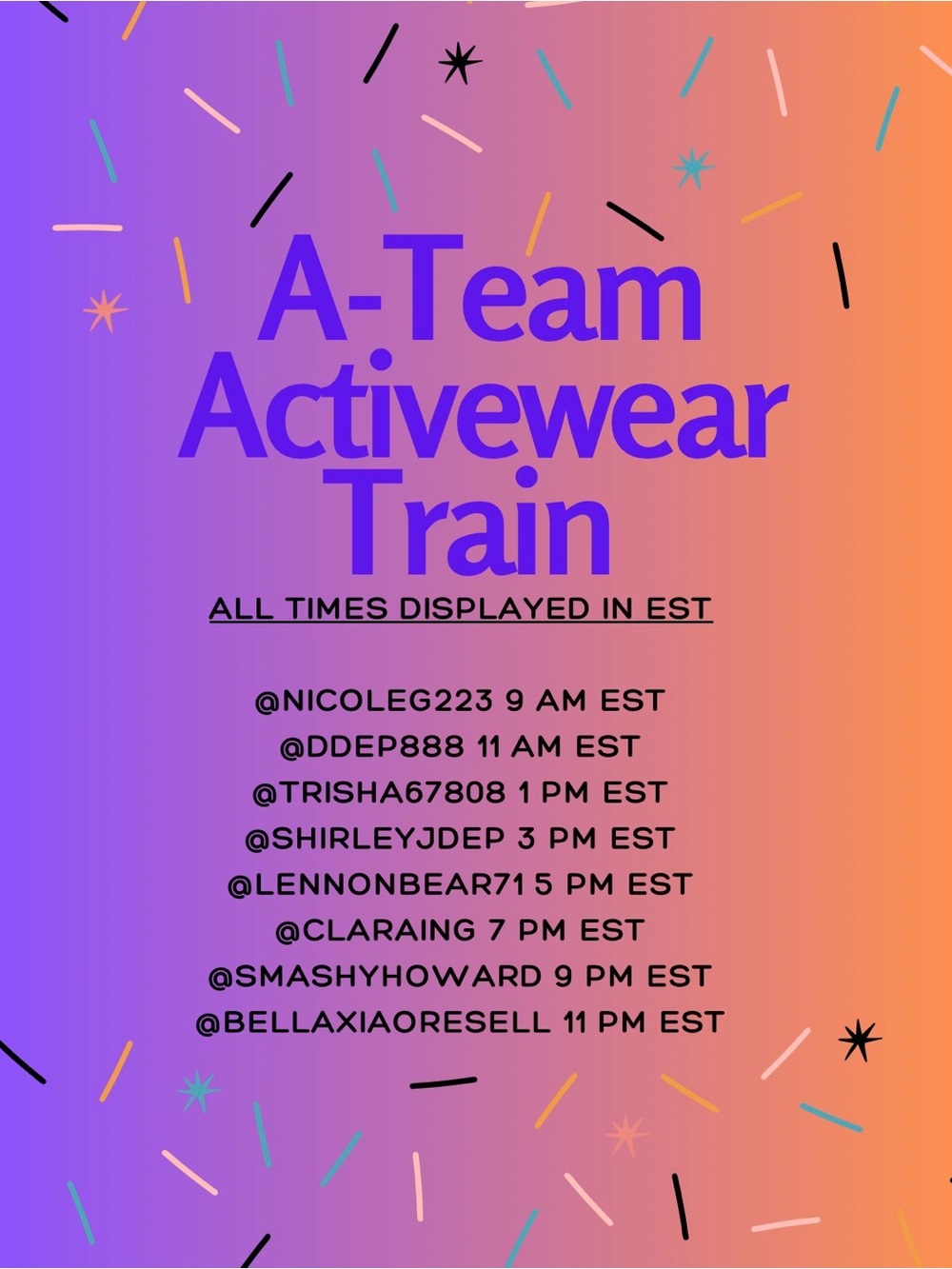 A-Team Activewear Train

ALL TIMES DISPLAYED IN EST

@NICOLEG223 9 AM EST
@DDEP888 11 AM EST
@TRISHA67808 1 PM EST
@SHIRLEYJDEP 3 PM EST
@LENNONBEAR71 5 PM EST
@CLARAING 7 PM EST
@SMASHYHOWARD 9 PM EST
@BELLAXIAORESELL 11 PM EST